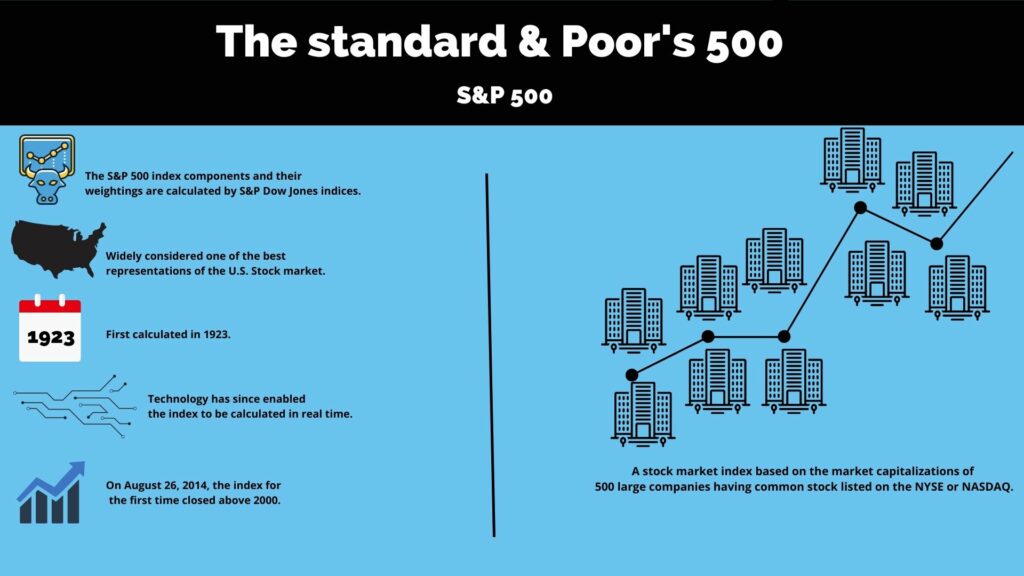 The standard & Poor's 500

S&P 500

The S&P 500 index components and their weightings are calculated by S&P Dow Jones indices.

Widely considered one of the best representations of the U.S. Stock market.

1923

First calculated in 1923.

Technology has since enabled the index to be calculated in real time.

On August 26, 2014, the index for the first time closed above 2000.

A stock market index based on the market capitalizations of 500 large companies having common stock listed on the NYSE or NASDAQ.